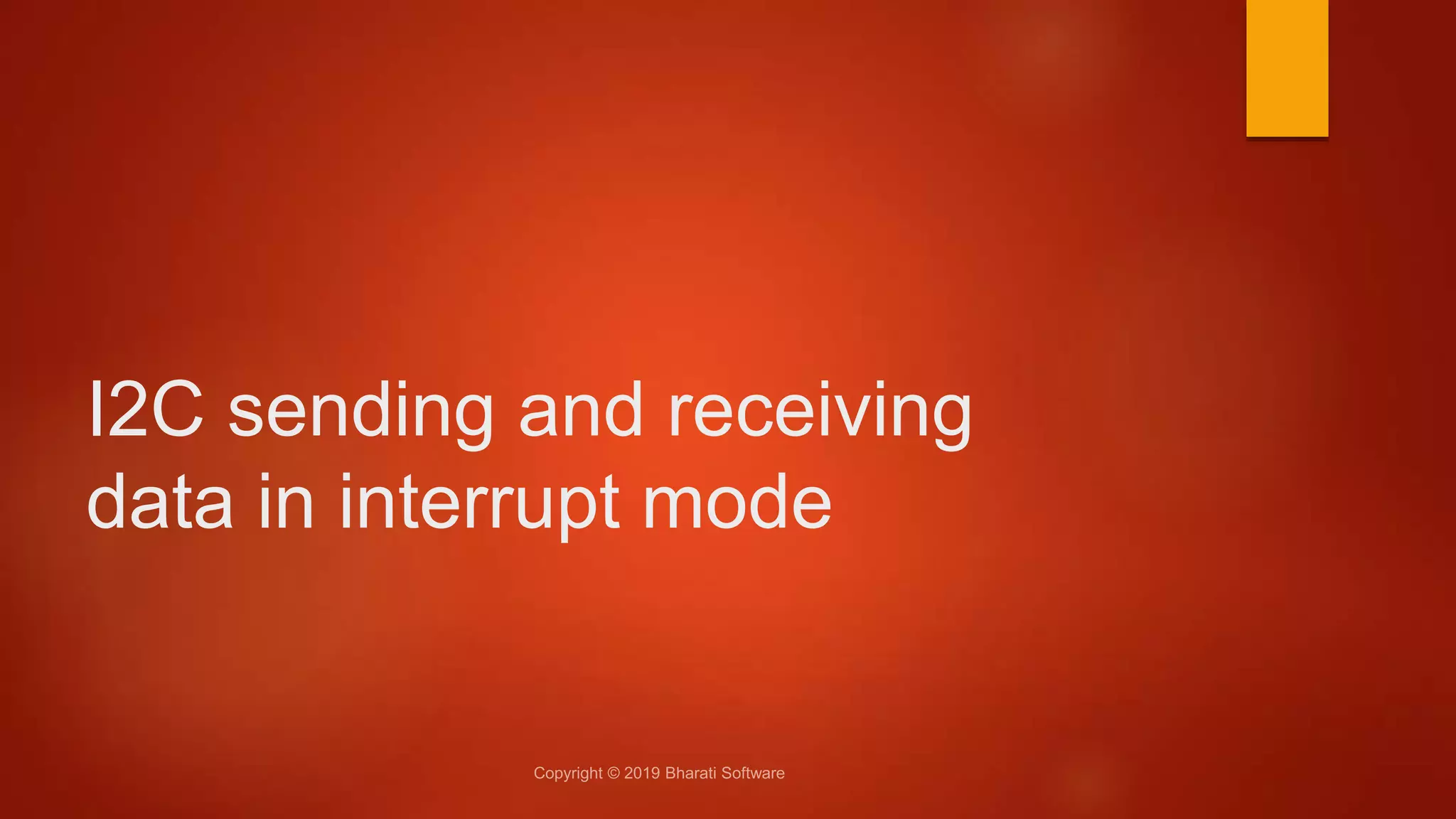 I2C sending and receiving data in interrupt mode

Copyright © 2019 Bharati Software